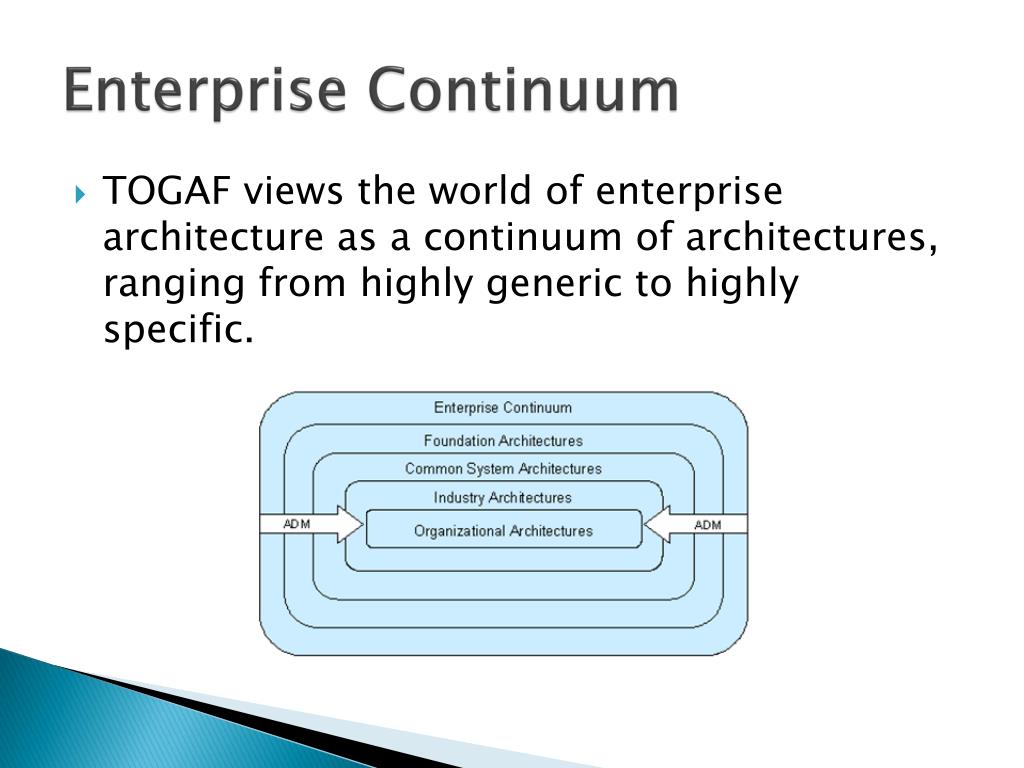 Enterprise Continuum

TOGAF views the world of enterprise architecture as a continuum of architectures, ranging from highly generic to highly specific.

Enterprise Continuum

Foundation Architectures

Common System Architectures

Industry Architectures

ADM

Organizational Architectures

ADM